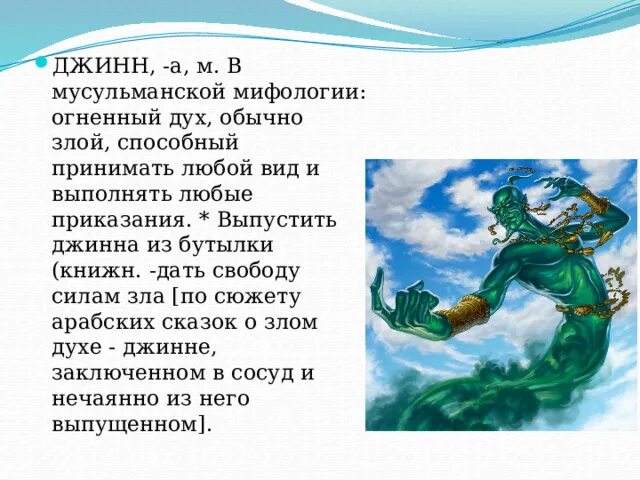 ДЖИНН, -а, м. В мусульманской мифологии: огненный дух, обычно злой, способный принимать любой вид и выполнять любые приказания. * Выпустить джинна из бутылки (книжн. -дать свободу силам зла [по сюжету арабских сказок о злом духе - джинне, заключенном в сосуд и нечаянно из него выпущенном].